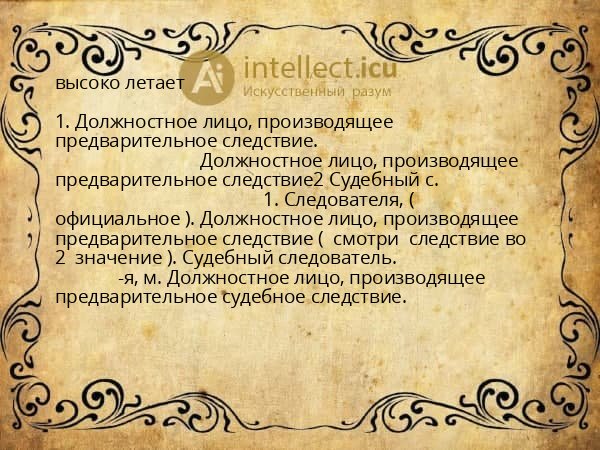 высоко летает

Ai intellect.icu
Искусственный разум

1. Должностное лицо, производящее предварительное следствие.

Должностное лицо, производящее предварительное следствие2 Судебный с.

1. Следователя, ( официальное ). Должностное лицо, производящее предварительное следствие ( смотри следствие во 2 значение ). Судебный следователь.

-я, м. Должностное лицо, производящее предварительное судебное следствие.